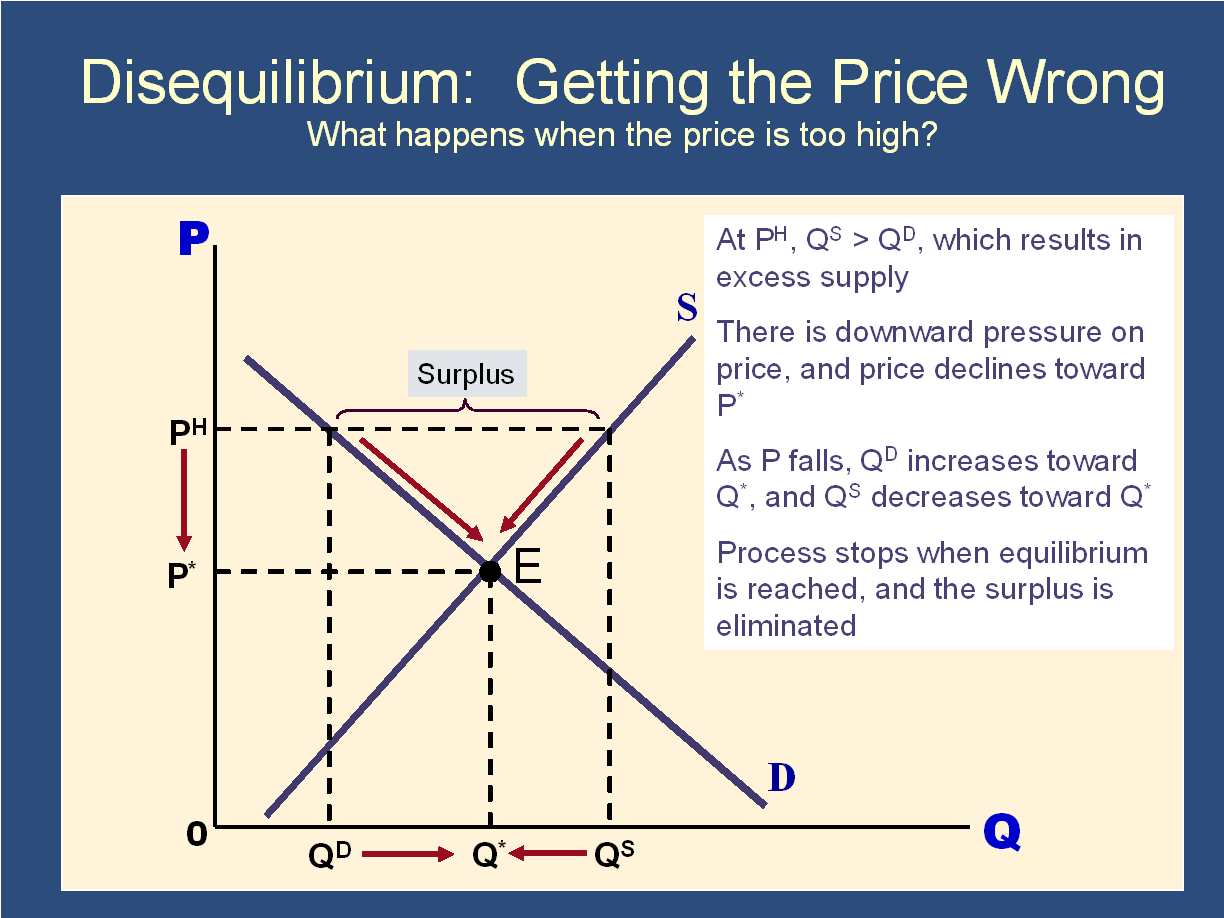 Disequilibrium: Getting the Price Wrong
What happens when the price is too high?

P

S

Surplus

$P^H$

$P^*$

E

D

0

$Q^D$ $Q^*$ $Q^S$

Q

At $P^H$, $Q^S > Q^D$, which results in excess supply

There is downward pressure on price, and price declines toward $P^*$

As P falls, $Q^D$ increases toward $Q^*$, and $Q^S$ decreases toward $Q^*$

Process stops when equilibrium is reached, and the surplus is eliminated